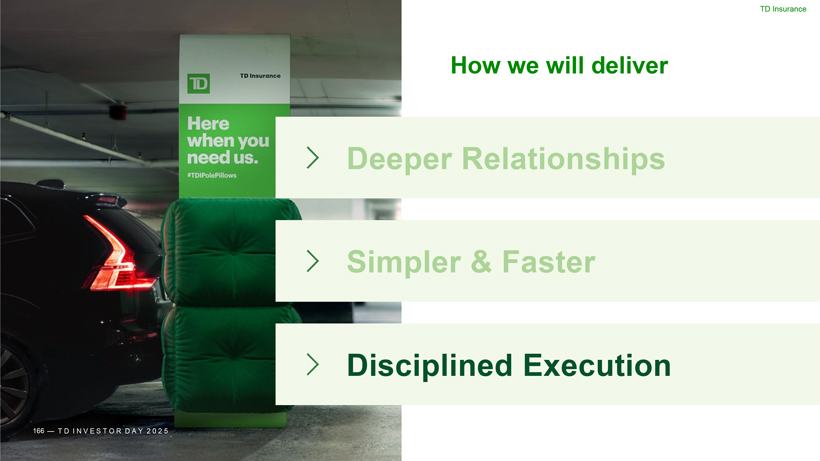 TD Insurance

TD

TD Insurance

Here when you need us.

#TDIPolePillows

How we will deliver

Deeper Relationships

Simpler & Faster

Disciplined Execution

166 — TD INVESTOR DAY 2025